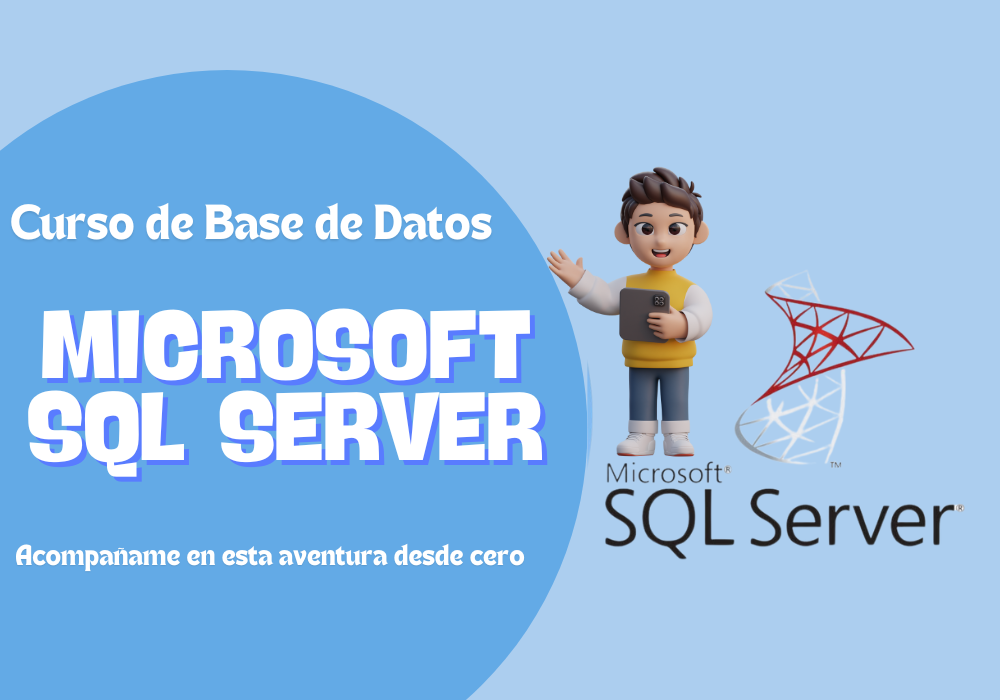 Curso de Base de Datos

MICROSOFT SQL SERVER

Acompañame en esta aventura desde cero

Microsoft® SQL Server®